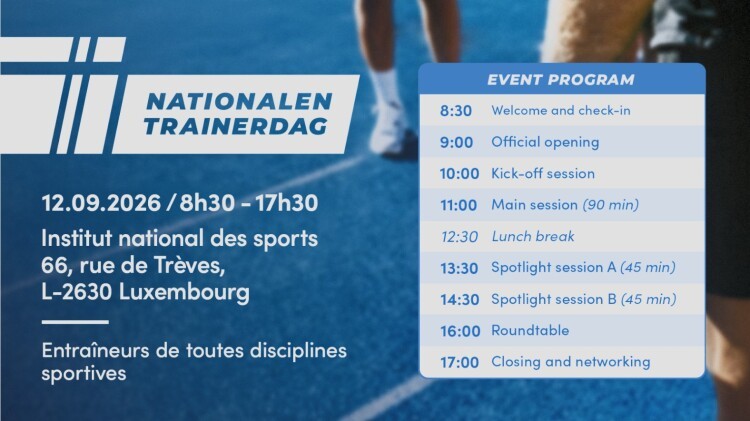 NATIONALEN TRAINERDAG

12.09.2026 / 8h30 - 17h30

Institut national des sports
66, rue de Trèves,
L-2630 Luxembourg

Entraîneurs de toutes disciplines sportives

EVENT PROGRAM

| | |
|---|---|
| 8:30 | Welcome and check-in |
| 9:00 | Official opening |
| 10:00 | Kick-off session |
| 11:00 | Main session (90 min) |
| 12:30 | Lunch break |
| 13:30 | Spotlight session A (45 min) |
| 14:30 | Spotlight session B (45 min) |
| 16:00 | Roundtable |
| 17:00 | Closing and networking |